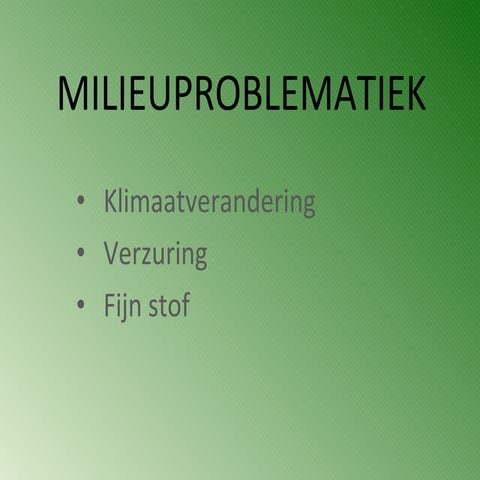 MILIEUPROBLEMATIEK

• Klimaatverandering
• Verzuring
• Fijn stof